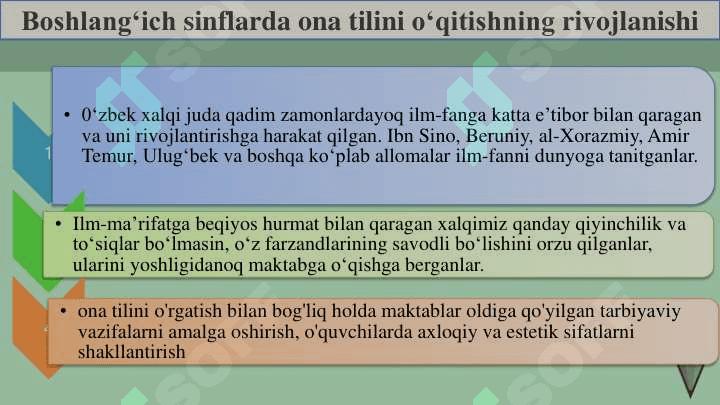 Boshlang‘ich sinflarda ona tilini o‘qitishning rivojlanishi

• 0‘zbek xalqi juda qadim zamonlardayoq ilm-fanga katta e’tibor bilan qaragan va uni rivojlantirishga harakat qilgan. Ibn Sino, Beruniy, al-Xorazmiy, Amir Temur, Ulug‘bek va boshqa ko‘plab allomalar ilm-fanni dunyoga tanitganlar.

• Ilm-ma’rifatga beqiyos hurmat bilan qaragan xalqimiz qanday qiyinchilik va to‘siqlar bo‘lmasin, o‘z farzandlarining savodli bo‘lishini orzu qilganlar, ularini yoshligidanoq maktabga o‘qishga berganlar.

• ona tilini o'rgatish bilan bog'liq holda maktablar oldiga qo'yilgan tarbiyaviy vazifalarni amalga oshirish, o'quvchilarda axloqiy va estetik sifatlarni shakllantirish